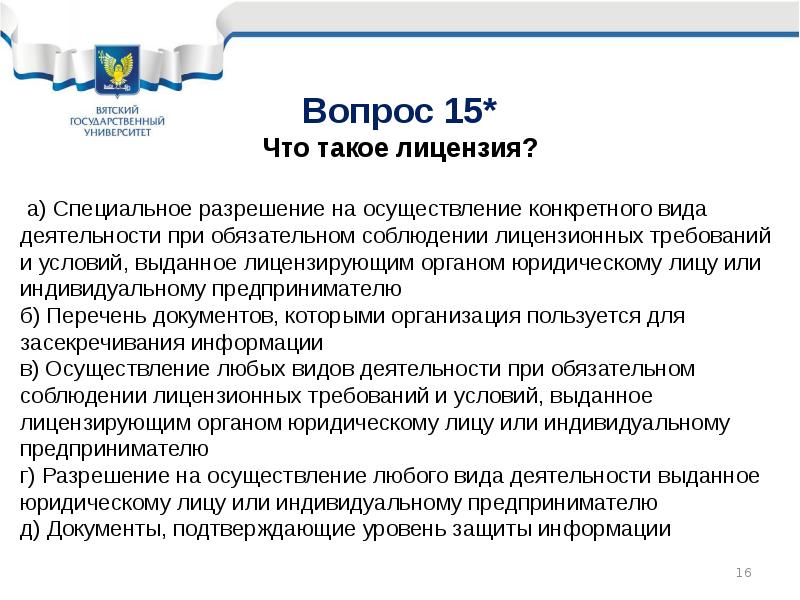 ВЯТСКИЙ ГОСУДАРСТВЕННЫЙ УНИВЕРСИТЕТ

Вопрос 15*
Что такое лицензия?

а) Специальное разрешение на осуществление конкретного вида деятельности при обязательном соблюдении лицензионных требований и условий, выданное лицензирующим органом юридическому лицу или индивидуальному предпринимателю
б) Перечень документов, которыми организация пользуется для засекречивания информации
в) Осуществление любых видов деятельности при обязательном соблюдении лицензионных требований и условий, выданное лицензирующим органом юридическому лицу или индивидуальному предпринимателю
г) Разрешение на осуществление любого вида деятельности выданное юридическому лицу или индивидуальному предпринимателю
д) Документы, подтверждающие уровень защиты информации

16